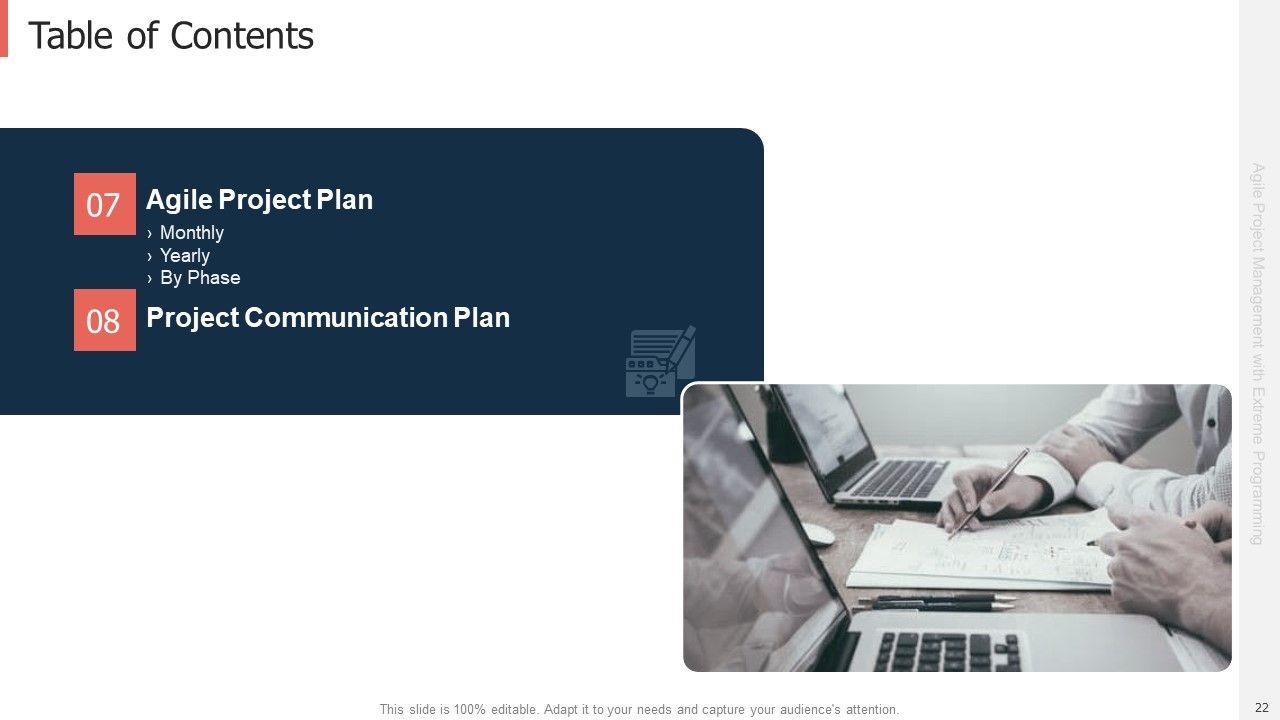 Table of Contents

07 Agile Project Plan
› Monthly
› Yearly
› By Phase

08 Project Communication Plan

Agile Project Management with Extreme Programming

This slide is 100% editable. Adapt it to your needs and capture your audience's attention.

22